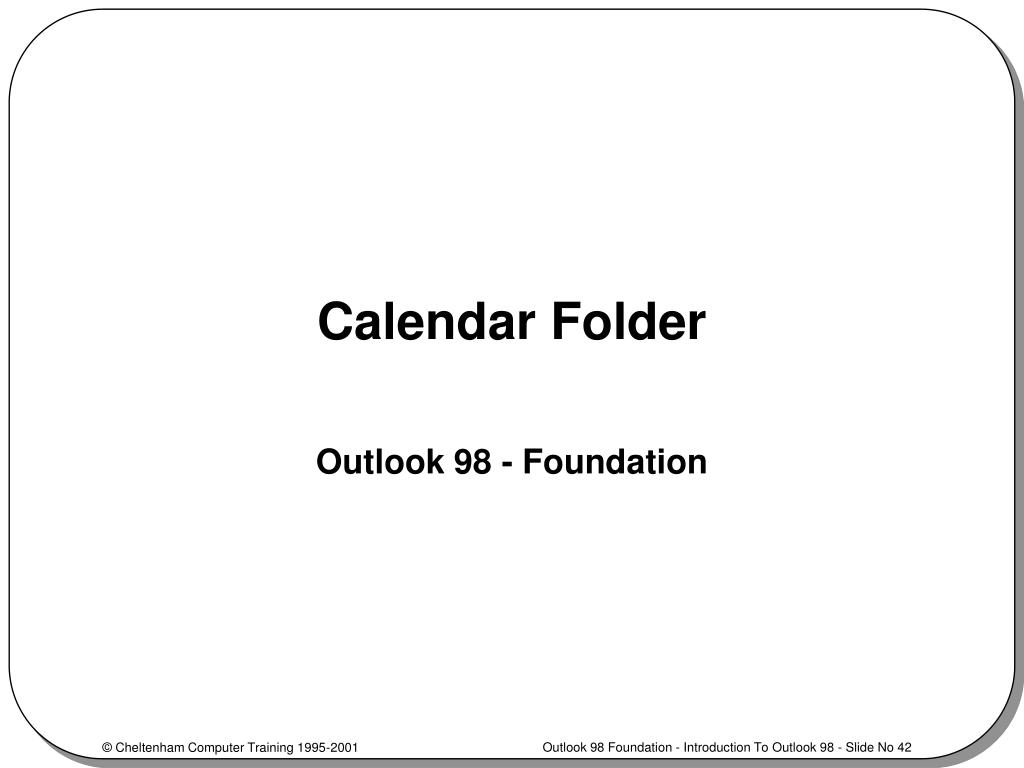 Calendar Folder

Outlook 98 - Foundation

© Cheltenham Computer Training 1995-2001

Outlook 98 Foundation - Introduction To Outlook 98 - Slide No 42